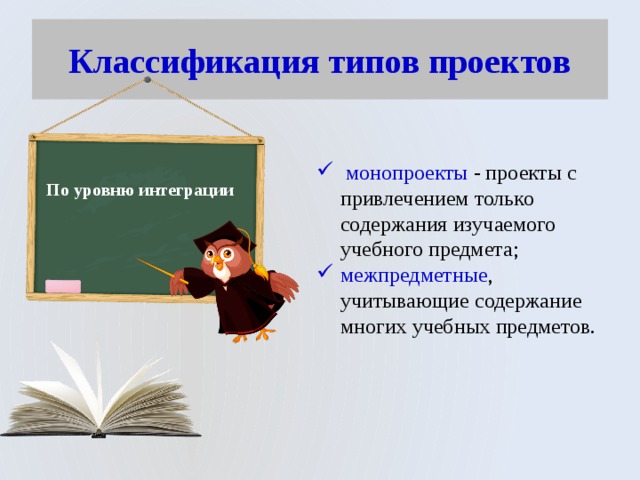 Классификация типов проектов

По уровню интеграции

✓ монопроекты - проекты с привлечением только содержания изучаемого учебного предмета;

✓ межпредметные, учитывающие содержание многих учебных предметов.